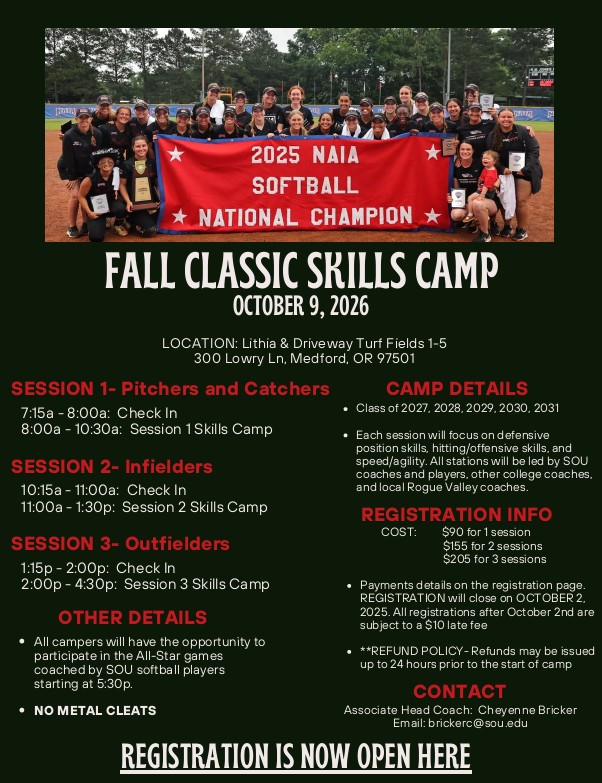 2025 NAIA SOFTBALL NATIONAL CHAMPION

FALL CLASSIC SKILLS CAMP
OCTOBER 9, 2026

LOCATION: Lithia & Driveway Turf Fields 1-5
300 Lowry Ln, Medford, OR 97501

SESSION 1- Pitchers and Catchers
7:15a - 8:00a: Check In
8:00a - 10:30a: Session 1 Skills Camp

SESSION 2- Infielders
10:15a - 11:00a: Check In
11:00a - 1:30p: Session 2 Skills Camp

SESSION 3- Outfielders
1:15p - 2:00p: Check In
2:00p - 4:30p: Session 3 Skills Camp

OTHER DETAILS
• All campers will have the opportunity to participate in the All-Star games coached by SOU softball players starting at 5:30p.
• NO METAL CLEATS

CAMP DETAILS
• Class of 2027, 2028, 2029, 2030, 2031
• Each session will focus on defensive position skills, hitting/offensive skills, and speed/agility. All stations will be led by SOU coaches and players, other college coaches, and local Rogue Valley coaches.

REGISTRATION INFO
COST: $90 for 1 session
$155 for 2 sessions
$205 for 3 sessions

• Payments details on the registration page. REGISTRATION will close on OCTOBER 2, 2025. All registrations after October 2nd are subject to a $10 late fee
• **REFUND POLICY- Refunds may be issued up to 24 hours prior to the start of camp

CONTACT
Associate Head Coach: Cheyenne Bricker
Email: brickerc@sou.edu

REGISTRATION IS NOW OPEN HERE